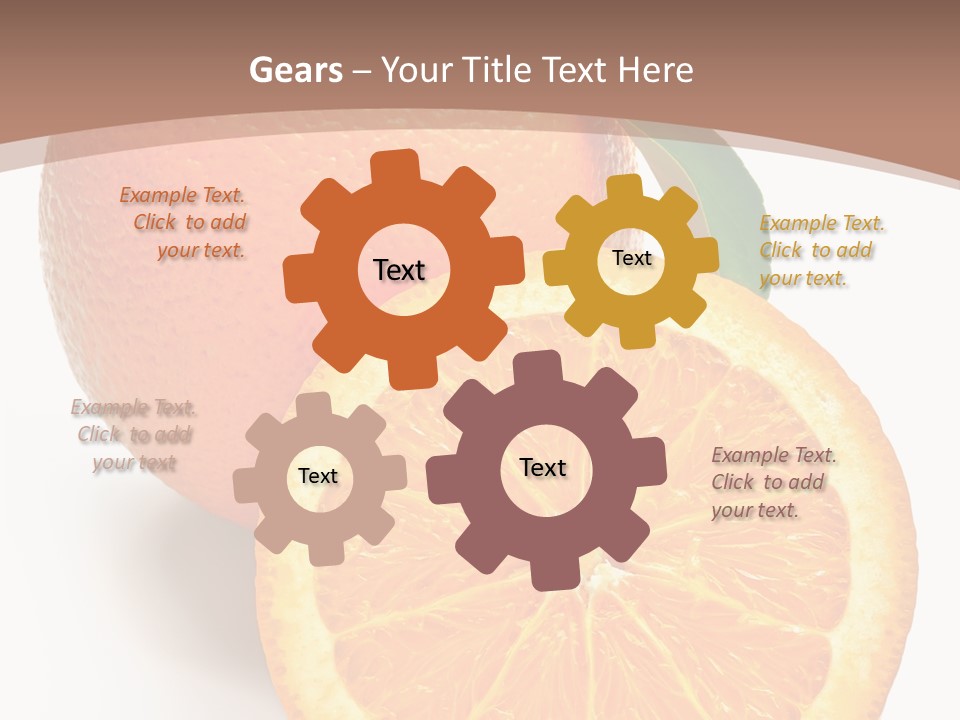 Gears – Your Title Text Here

Example Text. Click to add your text.

Text

Text

Example Text. Click to add your text.

Example Text. Click to add your text

Text

Text

Example Text. Click to add your text.